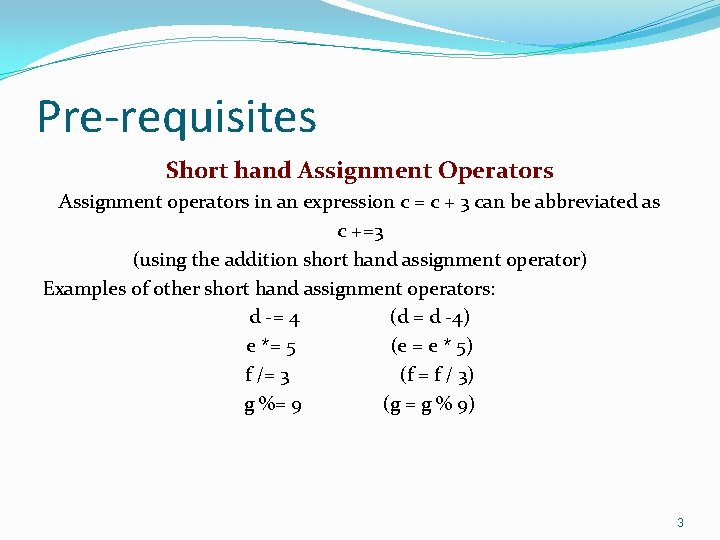 Pre-requisites

Short hand Assignment Operators

Assignment operators in an expression c = c + 3 can be abbreviated as
c +=3
(using the addition short hand assignment operator)

Examples of other short hand assignment operators:

d -= 4 (d = d -4)
e *= 5 (e = e * 5)
f /= 3 (f = f / 3)
g %= 9 (g = g % 9)

3